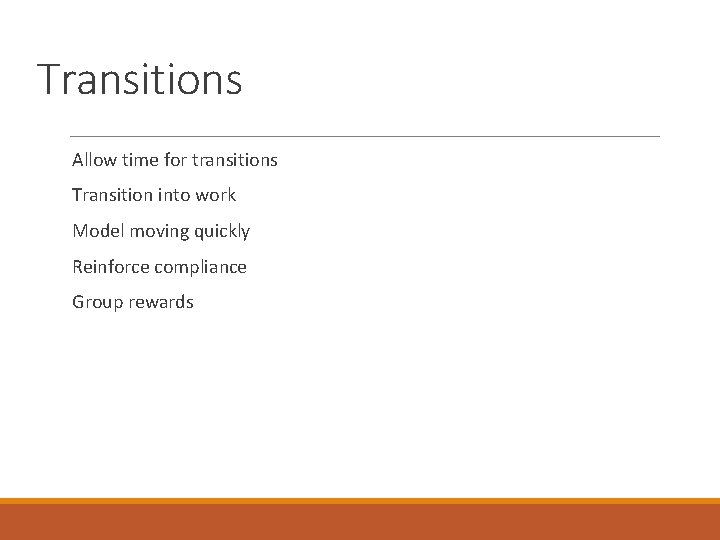 Transitions

Allow time for transitions

Transition into work

Model moving quickly

Reinforce compliance

Group rewards